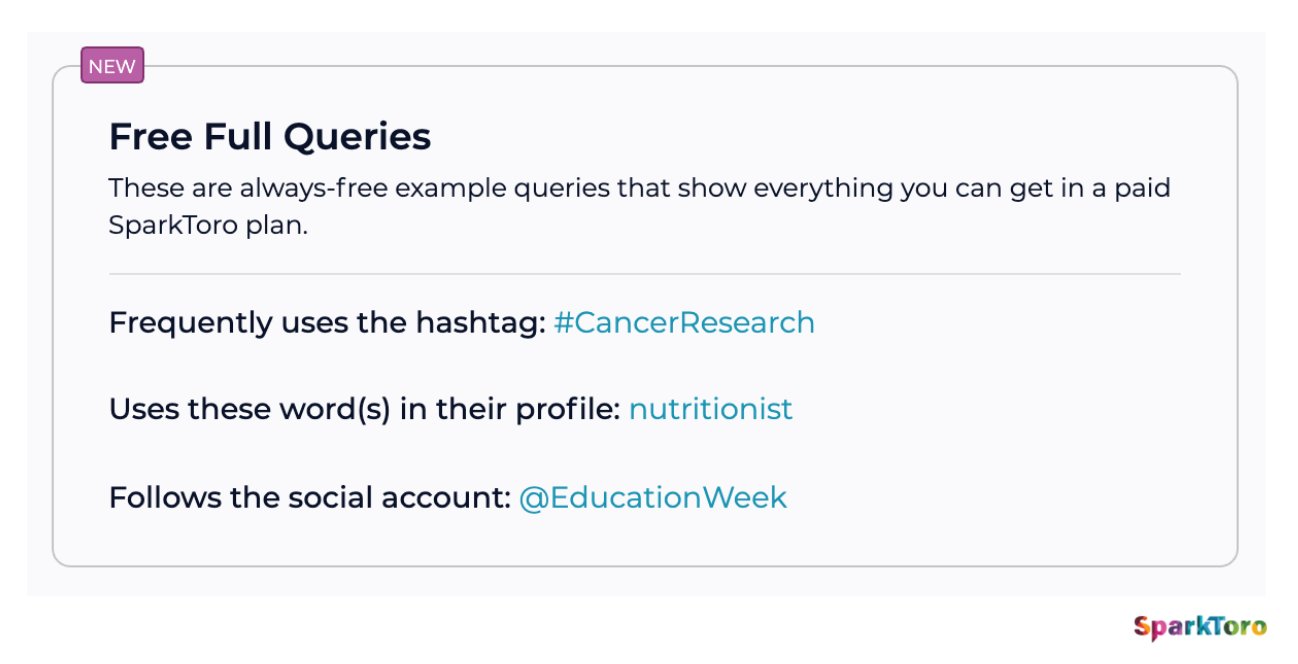 NEW

Free Full Queries

These are always-free example queries that show everything you can get in a paid SparkToro plan.

Frequently uses the hashtag: #CancerResearch

Uses these word(s) in their profile: nutritionist

Follows the social account: @EducationWeek

SparkToro